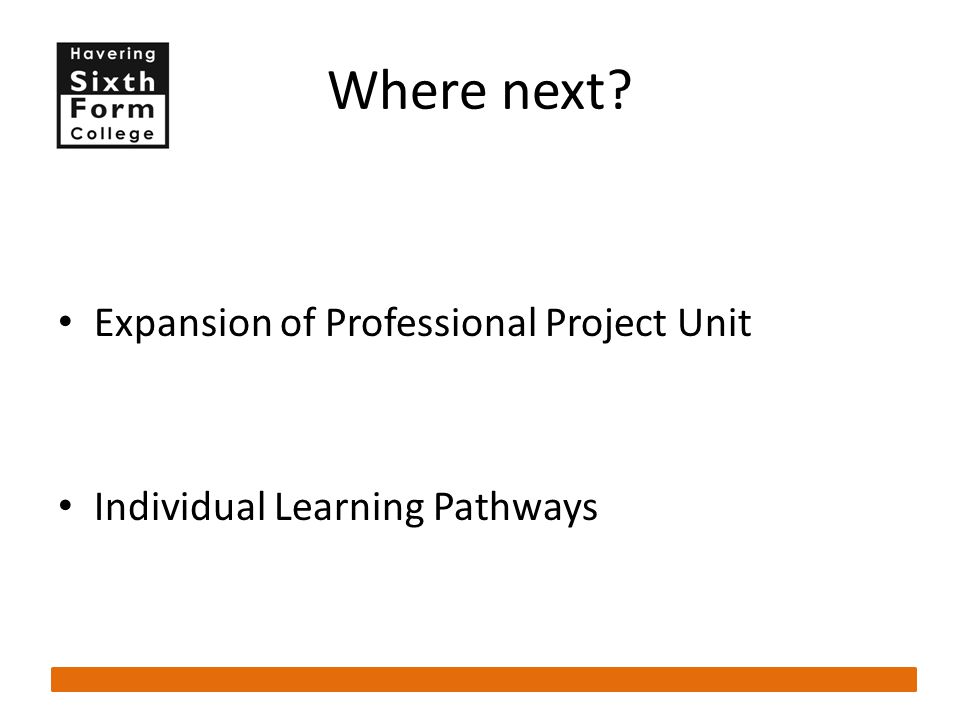 Havering
Sixth
Form
College

Where next?

• Expansion of Professional Project Unit

• Individual Learning Pathways